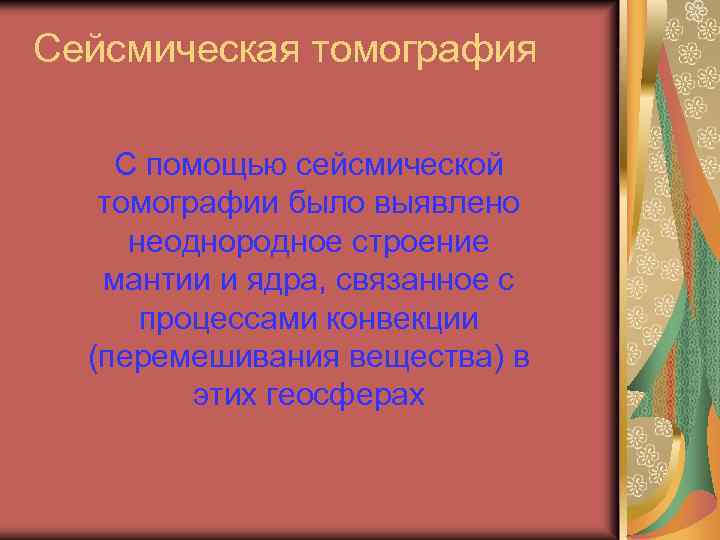 Сейсмическая томография

С помощью сейсмической томографии было выявлено неоднородное строение мантии и ядра, связанное с процессами конвекции (перемешивания вещества) в этих геосферах